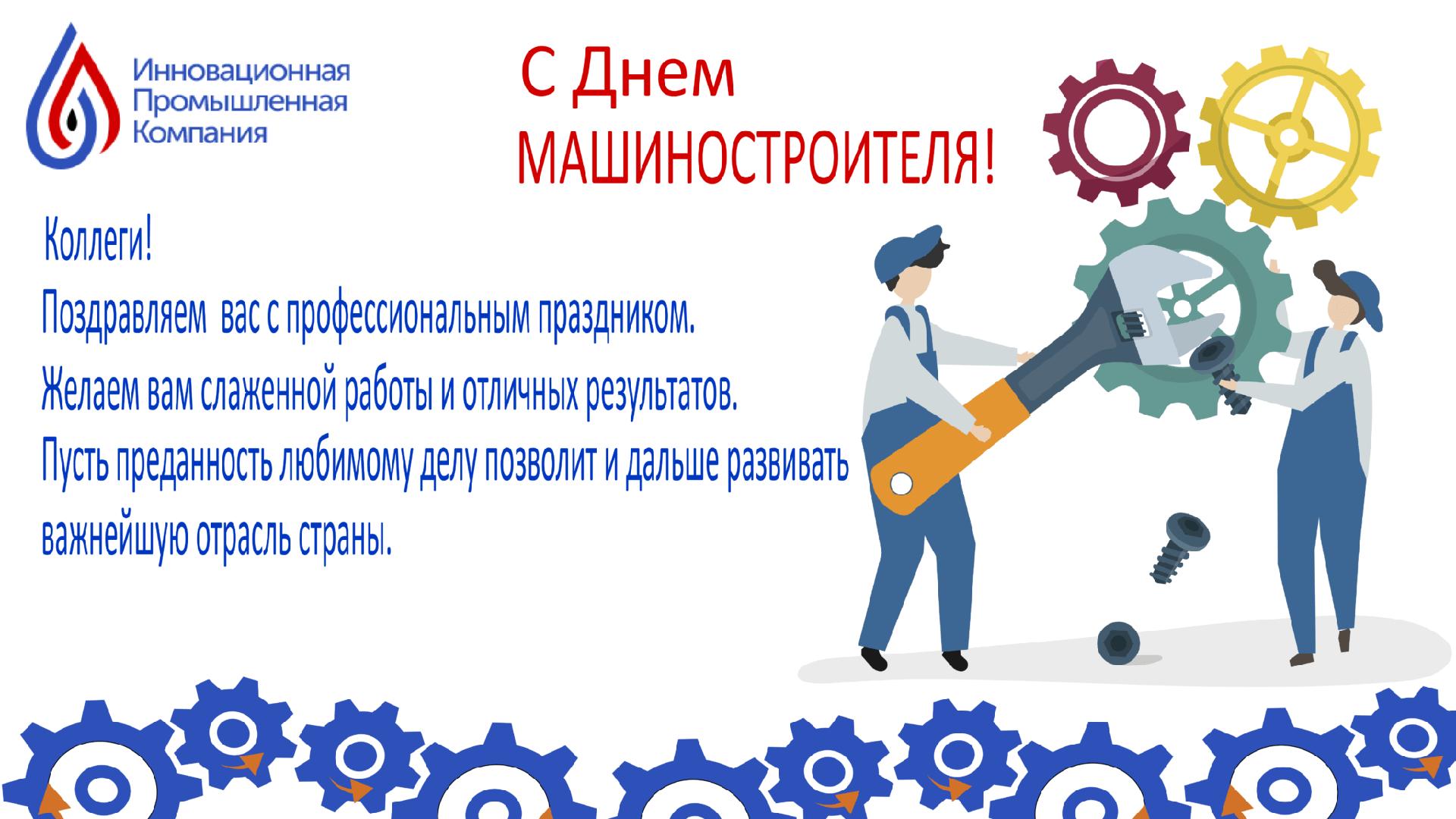 Инновационная Промышленная Компания

С Днем МАШИНОСТРОИТЕЛЯ!

Коллеги!
Поздравляем  вас с профессиональным праздником.
Желаем вам слаженной работы и отличных результатов.
Пусть преданность любимому делу позволит и дальше развивать важнейшую отрасль страны.